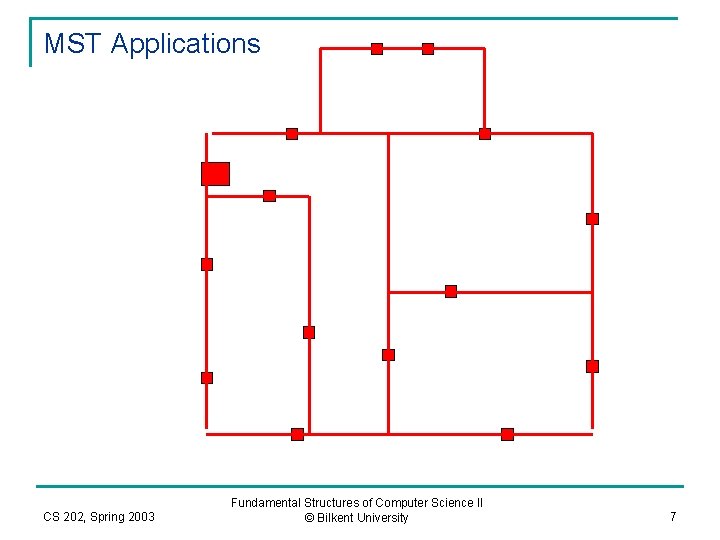 MST Applications

CS 202, Spring 2003

Fundamental Structures of Computer Science II
© Bilkent University

7